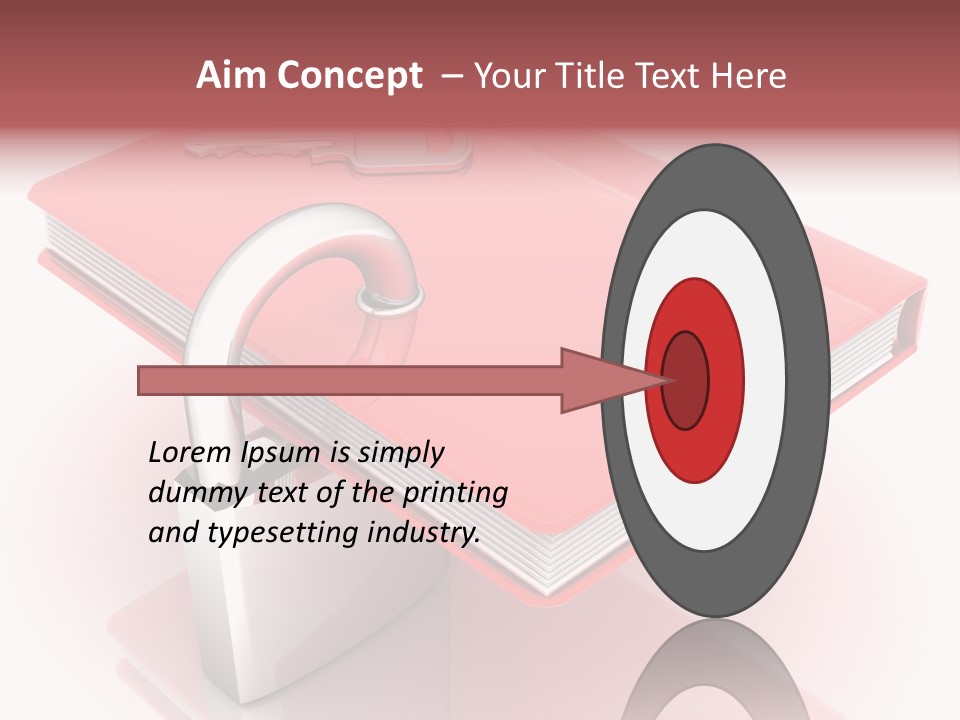 Aim Concept – Your Title Text Here

Lorem Ipsum is simply dummy text of the printing and typesetting industry.